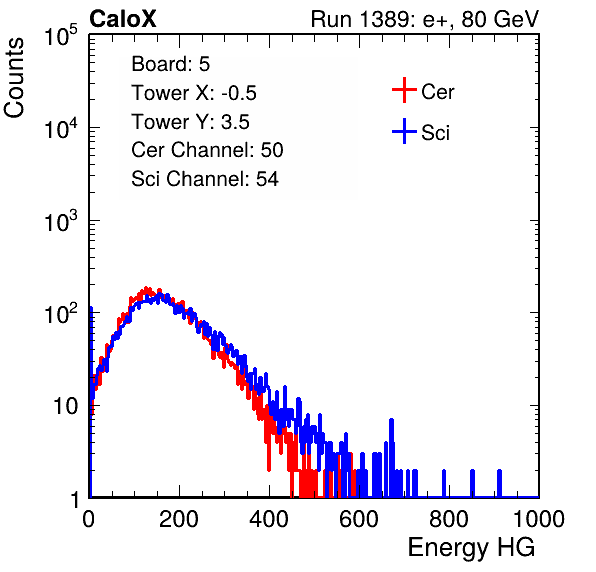 CaloX

Run 1389: e+, 80 GeV

Counts

$10^5$

$10^4$

$10^3$

$10^2$

10

1

Board: 5

Tower X: -0.5

Tower Y: 3.5

Cer Channel: 50

Sci Channel: 54

Cer

Sci

0

200

400

600

800

1000

Energy HG